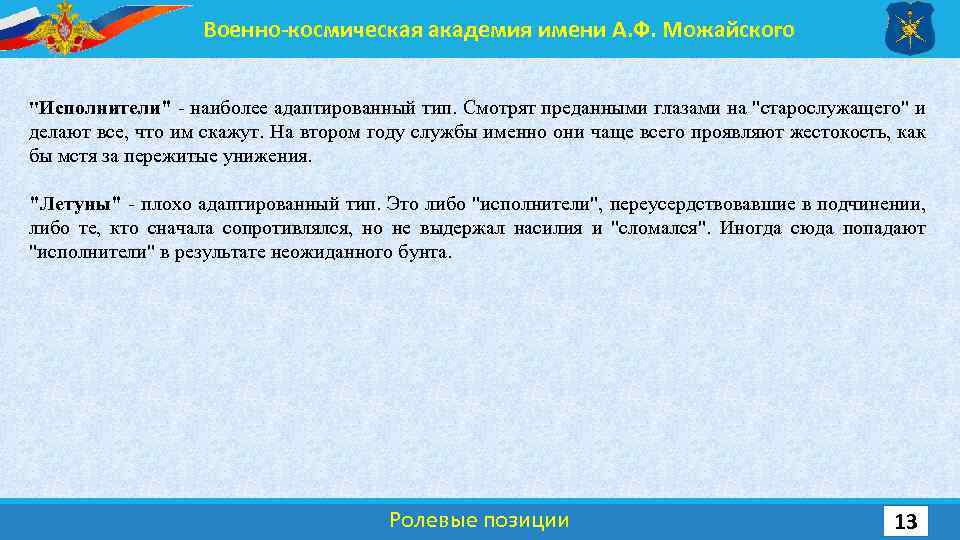 Военно-космическая академия имени А.Ф. Можайского

"Исполнители" - наиболее адаптированный тип. Смотрят преданными глазами на "старослужащего" и делают все, что им скажут. На втором году службы именно они чаще всего проявляют жестокость, как бы мстя за пережитые унижения.

"Летуны" - плохо адаптированный тип. Это либо "исполнители", переусердствовавшие в подчинении, либо те, кто сначала сопротивлялся, но не выдержал насилия и "сломался". Иногда сюда попадают "исполнители" в результате неожиданного бунта.

Ролевые позиции

13